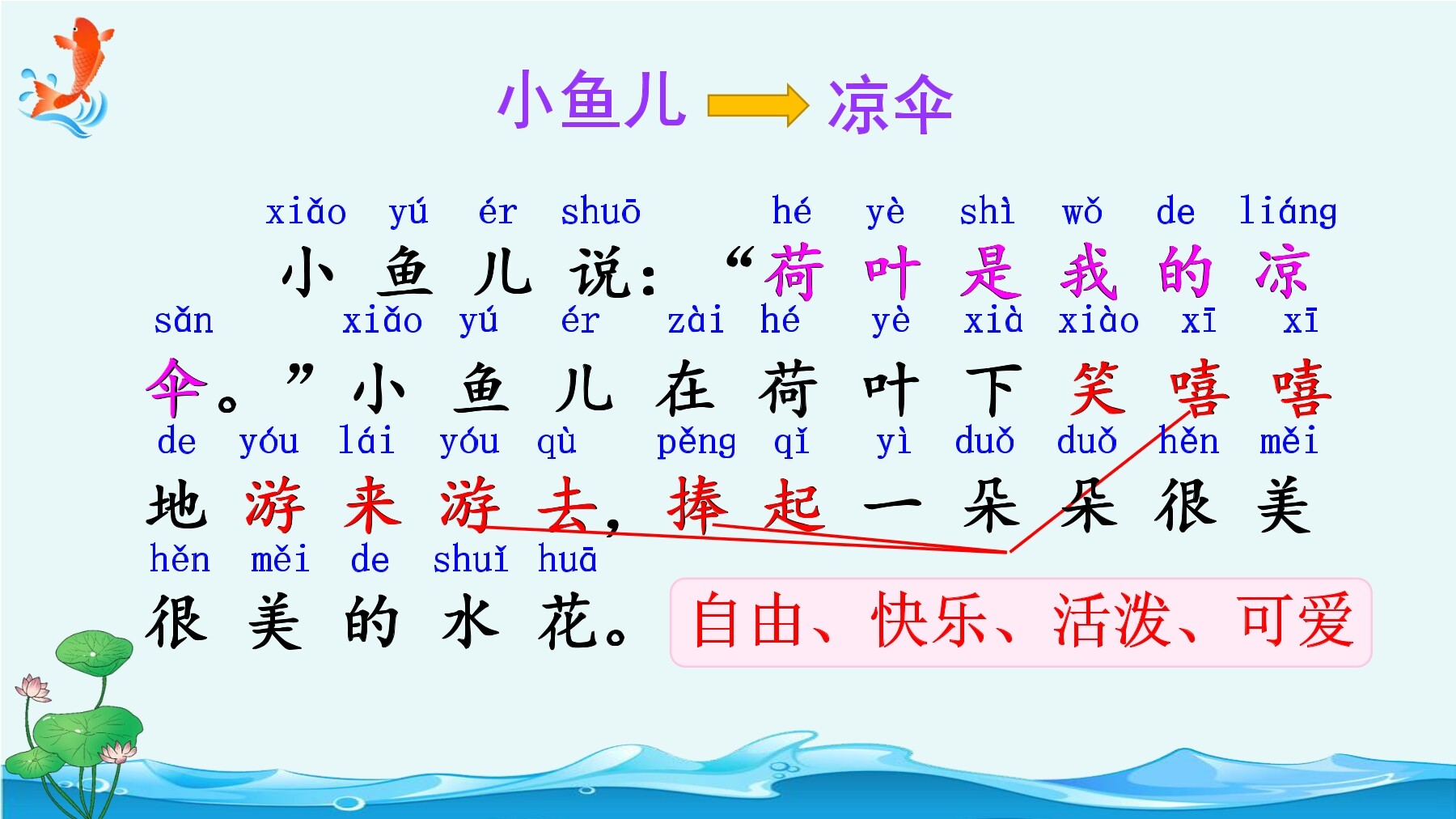 小鱼儿 → 凉伞

xiǎo yú ér shuō hé yè shì wǒ de liáng
小鱼儿说：“荷叶是我的凉
sǎn xiǎo yú ér zài hé yè xià xiào xī xī
伞。”小鱼儿在荷叶下笑嘻嘻
de yóu lái yóu qù pěng qǐ yì duǒ duǒ hěn měi
地游来游去，捧起一朵朵很美
hěn měi de shuǐ huā
很美的水花。

自由、快乐、活泼、可爱